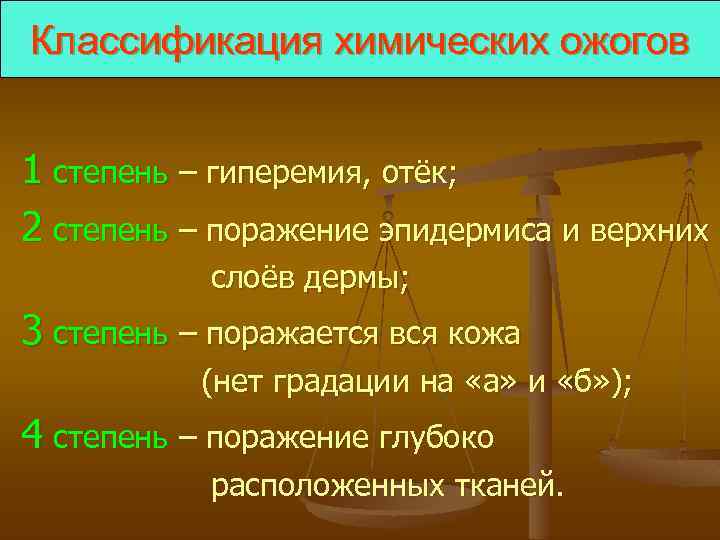 Классификация химических ожогов

1 степень – гиперемия, отёк;

2 степень – поражение эпидермиса и верхних слоёв дермы;

3 степень – поражается вся кожа (нет градации на «а» и «б»);

4 степень – поражение глубоко расположенных тканей.